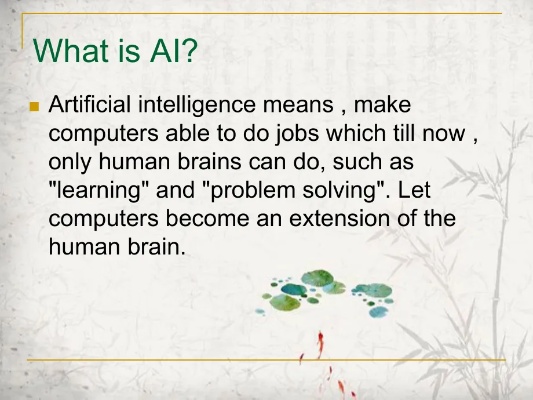 What is AI?

Artificial intelligence means , make computers able to do jobs which till now , only human brains can do, such as "learning" and "problem solving". Let computers become an extension of the human brain.